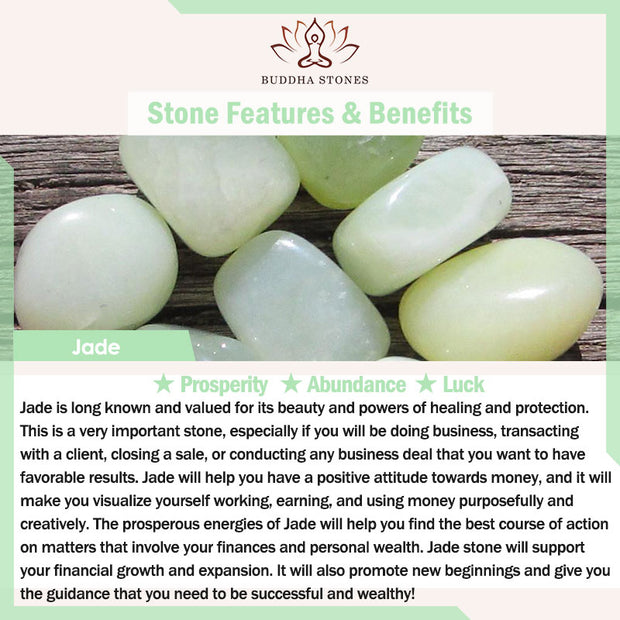 BUDDHA STONES

Stone Features & Benefits

Jade

★ Prosperity ★ Abundance ★ Luck

Jade is long known and valued for its beauty and powers of healing and protection. This is a very important stone, especially if you will be doing business, transacting with a client, closing a sale, or conducting any business deal that you want to have favorable results. Jade will help you have a positive attitude towards money, and it will make you visualize yourself working, earning, and using money purposefully and creatively. The prosperous energies of Jade will help you find the best course of action on matters that involve your finances and personal wealth. Jade stone will support your financial growth and expansion. It will also promote new beginnings and give you the guidance that you need to be successful and wealthy!